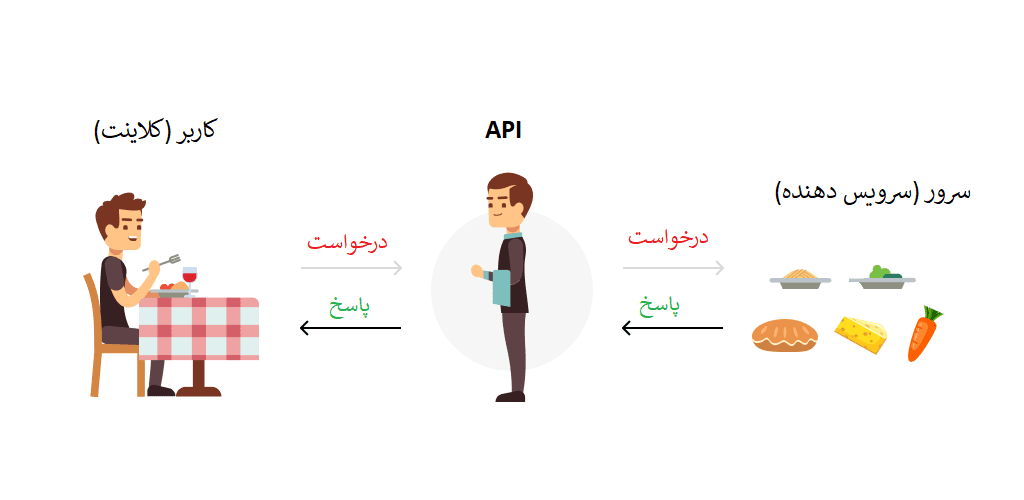 کاربر (کلاینت)

API

سرور (سرویس دهنده)

درخواست

پاسخ

درخواست

پاسخ